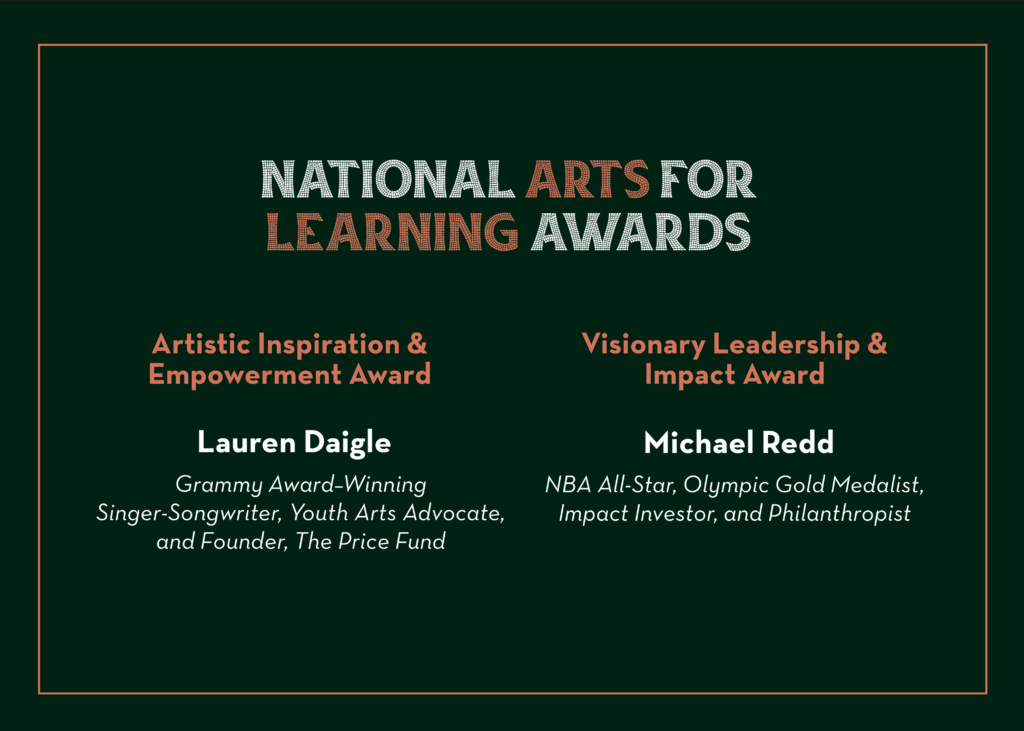 NATIONAL ARTS FOR LEARNING AWARDS

Artistic Inspiration & Empowerment Award

Lauren Daigle

Grammy Award-Winning Singer-Songwriter, Youth Arts Advocate, and Founder, The Price Fund

Visionary Leadership & Impact Award

Michael Redd

NBA All-Star, Olympic Gold Medalist, Impact Investor, and Philanthropist